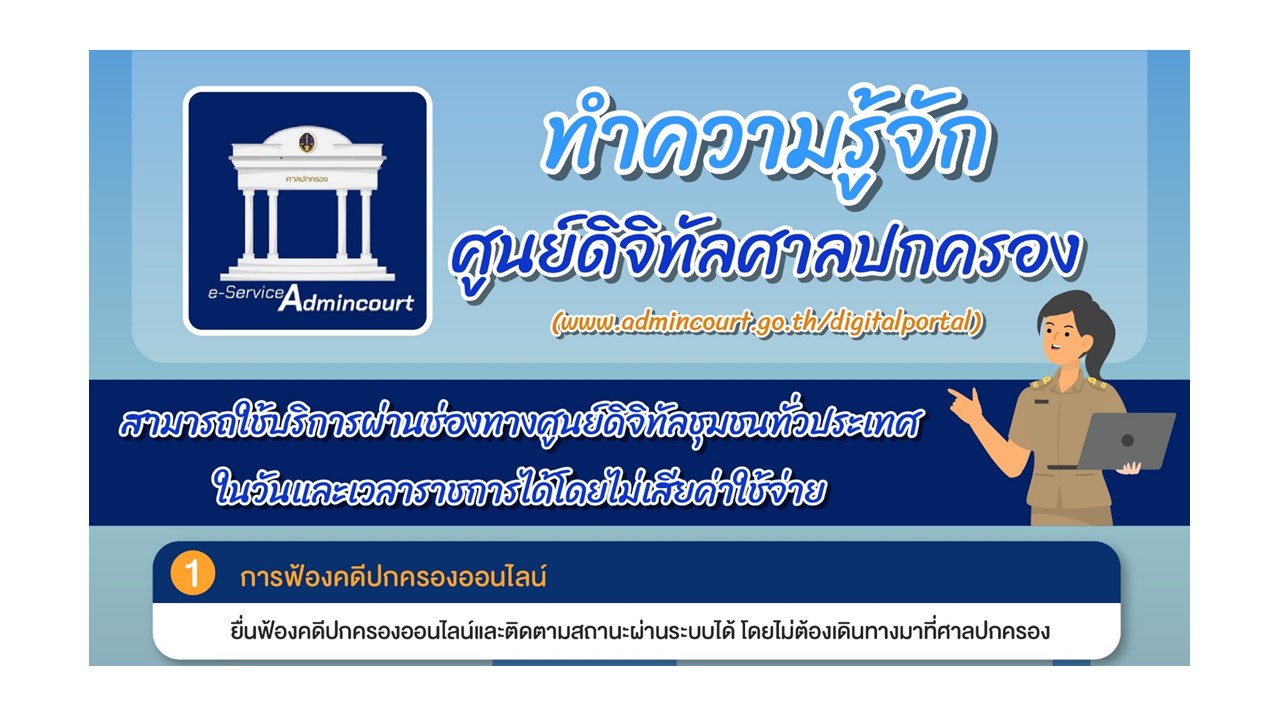 ศาลปกครอง

e-Service Admincourt

ทำความรู้จัก ศูนย์ดิจิทัลศาลปกครอง

(www.admincourt.go.th/digitalportal)

สามารถใช้บริการผ่านช่องทางศูนย์ดิจิทัลชุมชนทั่วประเทศ ในวันและเวลาราชการได้โดยไม่เสียค่าใช้จ่าย

1 การฟ้องคดีปกครองออนไลน์

ยื่นฟ้องคดีปกครองออนไลน์และติดตามสถานะผ่านระบบได้ โดยไม่ต้องเดินทางมาที่ศาลปกครอง